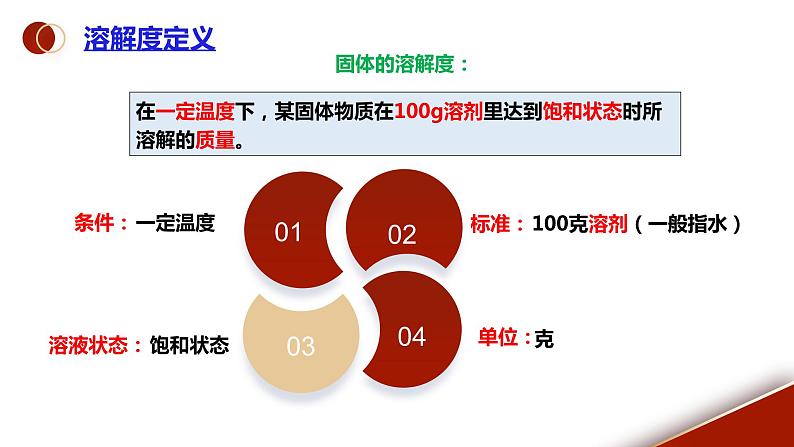 溶解度定义

固体的溶解度：

在一定温度下，某固体物质在100g溶剂里达到饱和状态时所溶解的质量。

条件：一定温度

01

02

标准：100克溶剂（一般指水）

溶液状态：饱和状态

03

04

单位：克